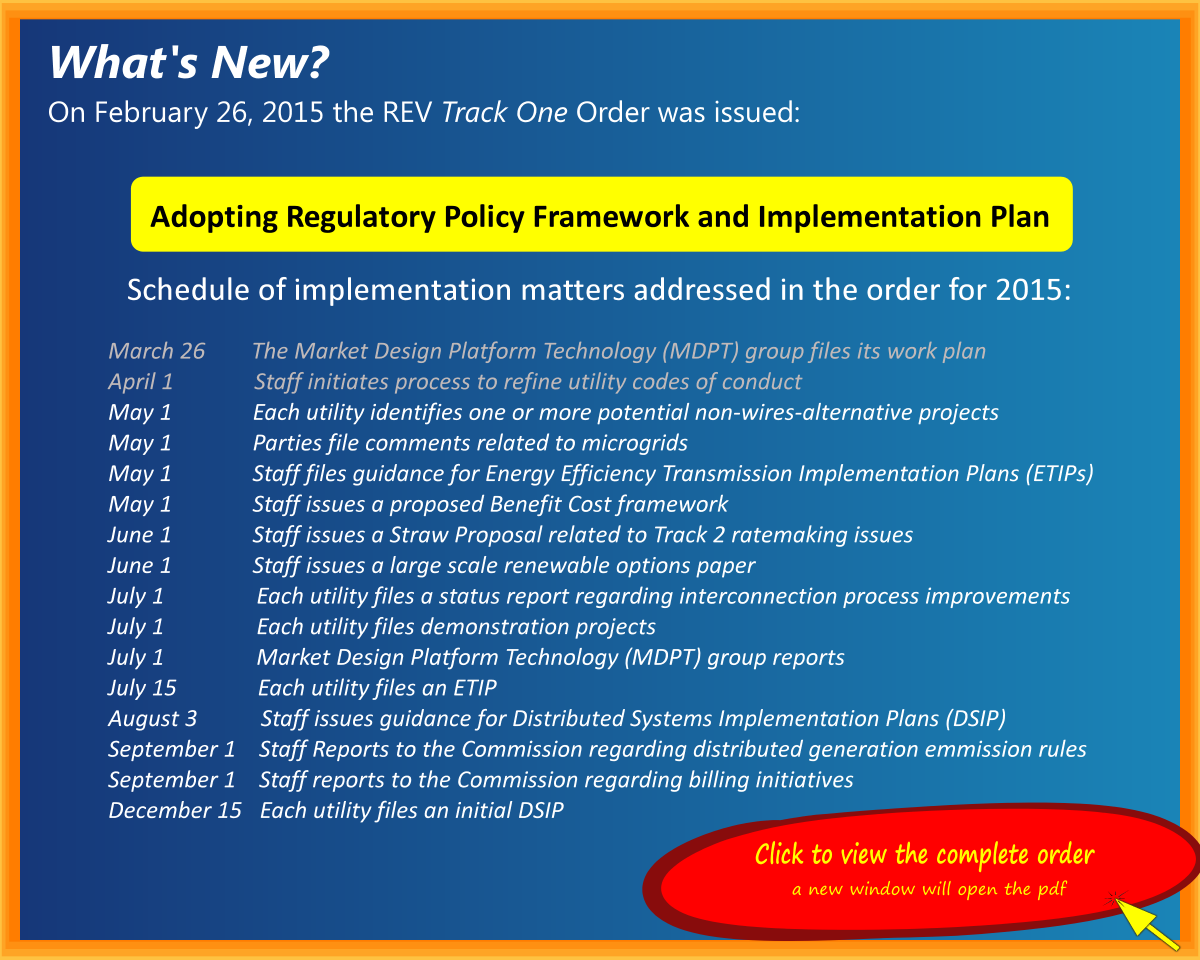 What's New?

On February 26, 2015 the REV Track One Order was issued:

Adopting Regulatory Policy Framework and Implementation Plan

Schedule of implementation matters addressed in the order for 2015:

March 26 The Market Design Platform Technology (MDPT) group files its work plan
April 1 Staff initiates process to refine utility codes of conduct
May 1 Each utility identifies one or more potential non-wires-alternative projects
May 1 Parties file comments related to microgrids
May 1 Staff files guidance for Energy Efficiency Transmission Implementation Plans (ETIPs)
May 1 Staff issues a proposed Benefit Cost framework
June 1 Staff issues a Straw Proposal related to Track 2 ratemaking issues
June 1 Staff issues a large scale renewable options paper
July 1 Each utility files a status report regarding interconnection process improvements
July 1 Each utility files demonstration projects
July 1 Market Design Platform Technology (MDPT) group reports
July 15 Each utility files an ETIP
August 3 Staff issues guidance for Distributed Systems Implementation Plans (DSIP)
September 1 Staff Reports to the Commission regarding distributed generation emmission rules
September 1 Staff reports to the Commission regarding billing initiatives
December 15 Each utility files an initial DSIP

Click to view the complete order
a new window will open the pdf